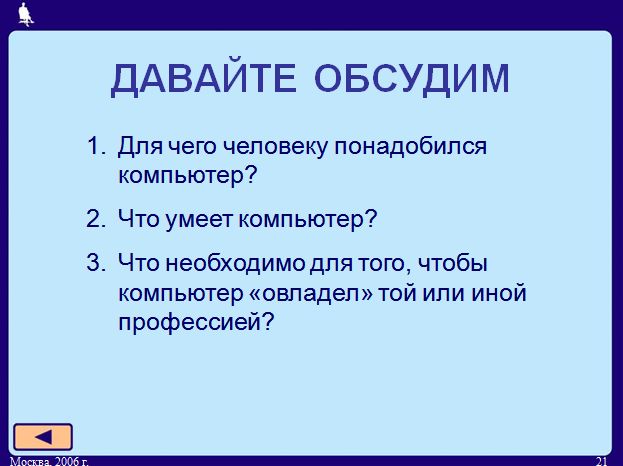 ДАВАЙТЕ ОБСУДИМ

1. Для чего человеку понадобился компьютер?

2. Что умеет компьютер?

3. Что необходимо для того, чтобы компьютер «овладел» той или иной профессией?

Москва, 2006 г.

21